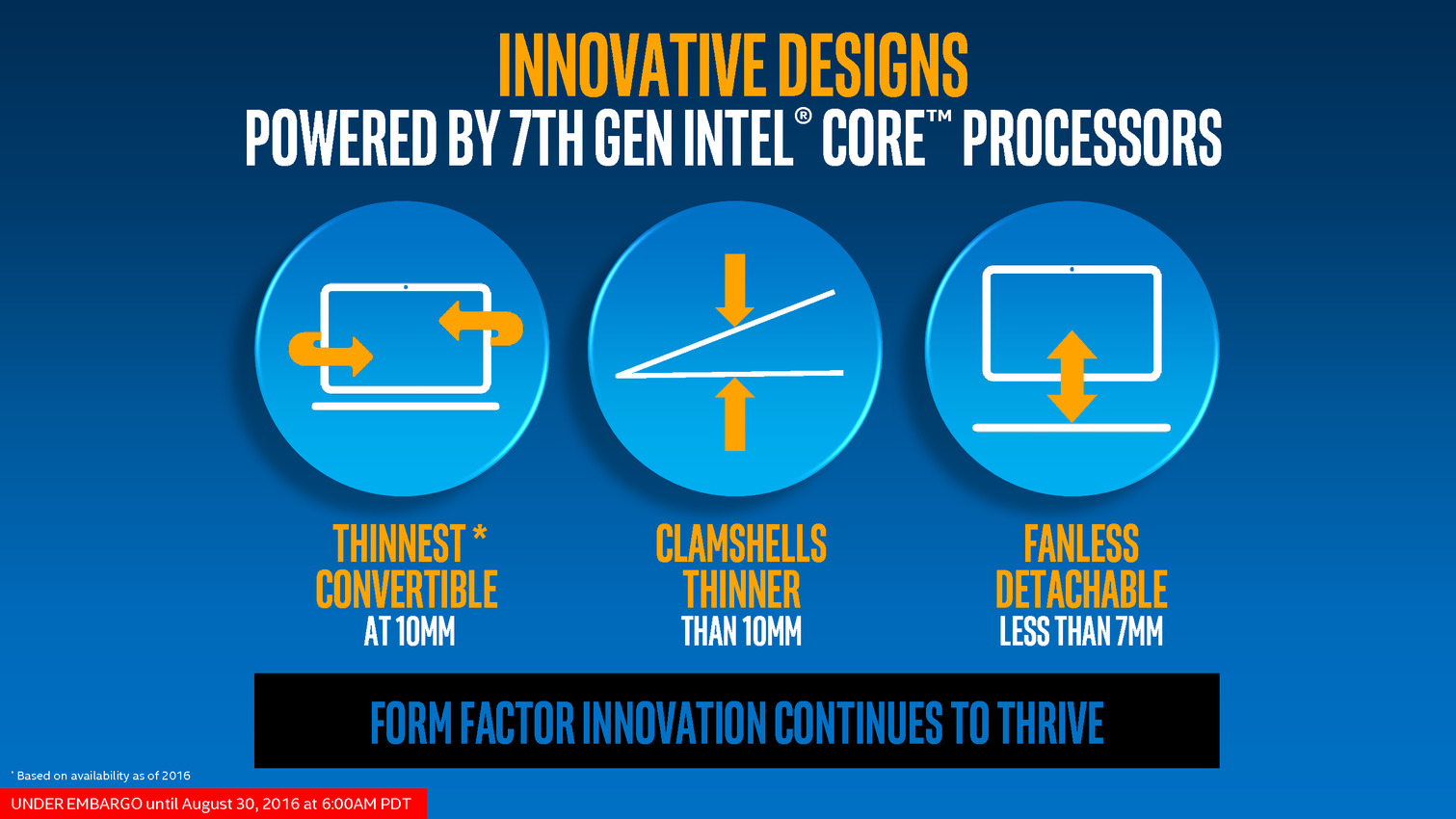 INNOVATIVE DESIGNS
POWERED BY 7TH GEN INTEL® CORE™ PROCESSORS

THINNEST * CONVERTIBLE
AT 10MM

CLAMSHELLS THINNER
THAN 10MM

FANLESS DETACHABLE
LESS THAN 7MM

FORM FACTOR INNOVATION CONTINUES TO THRIVE

* Based on availability as of 2016

UNDER EMBARGO until August 30, 2016 at 6:00AM PDT